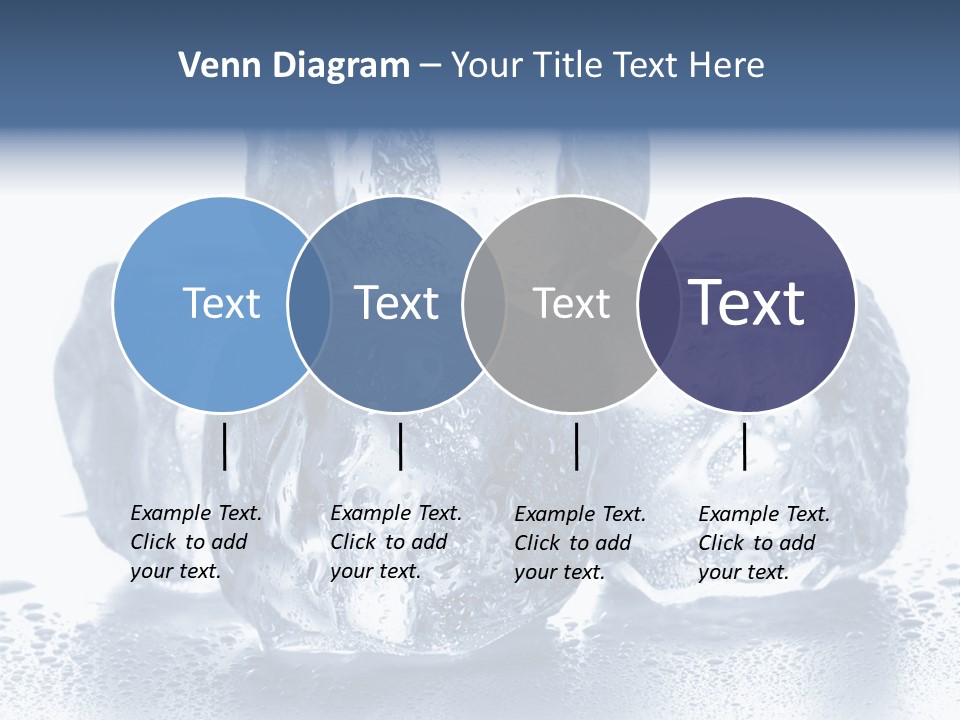 Venn Diagram – Your Title Text Here

Text

Text

Text

Text

Example Text. Click to add your text.

Example Text. Click to add your text.

Example Text. Click to add your text.

Example Text. Click to add your text.